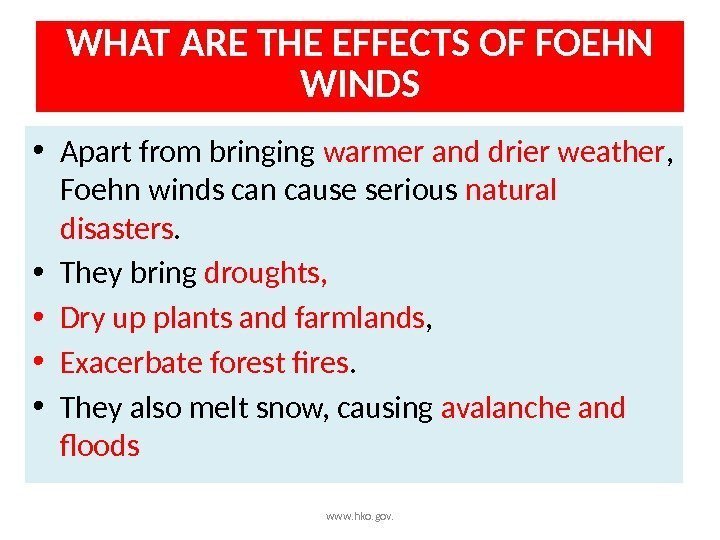 WHAT ARE THE EFFECTS OF FOEHN WINDS

• Apart from bringing warmer and drier weather, Foehn winds can cause serious natural disasters.
• They bring droughts,
• Dry up plants and farmlands,
• Exacerbate forest fires.
• They also melt snow, causing avalanche and floods

www.hko.gov.